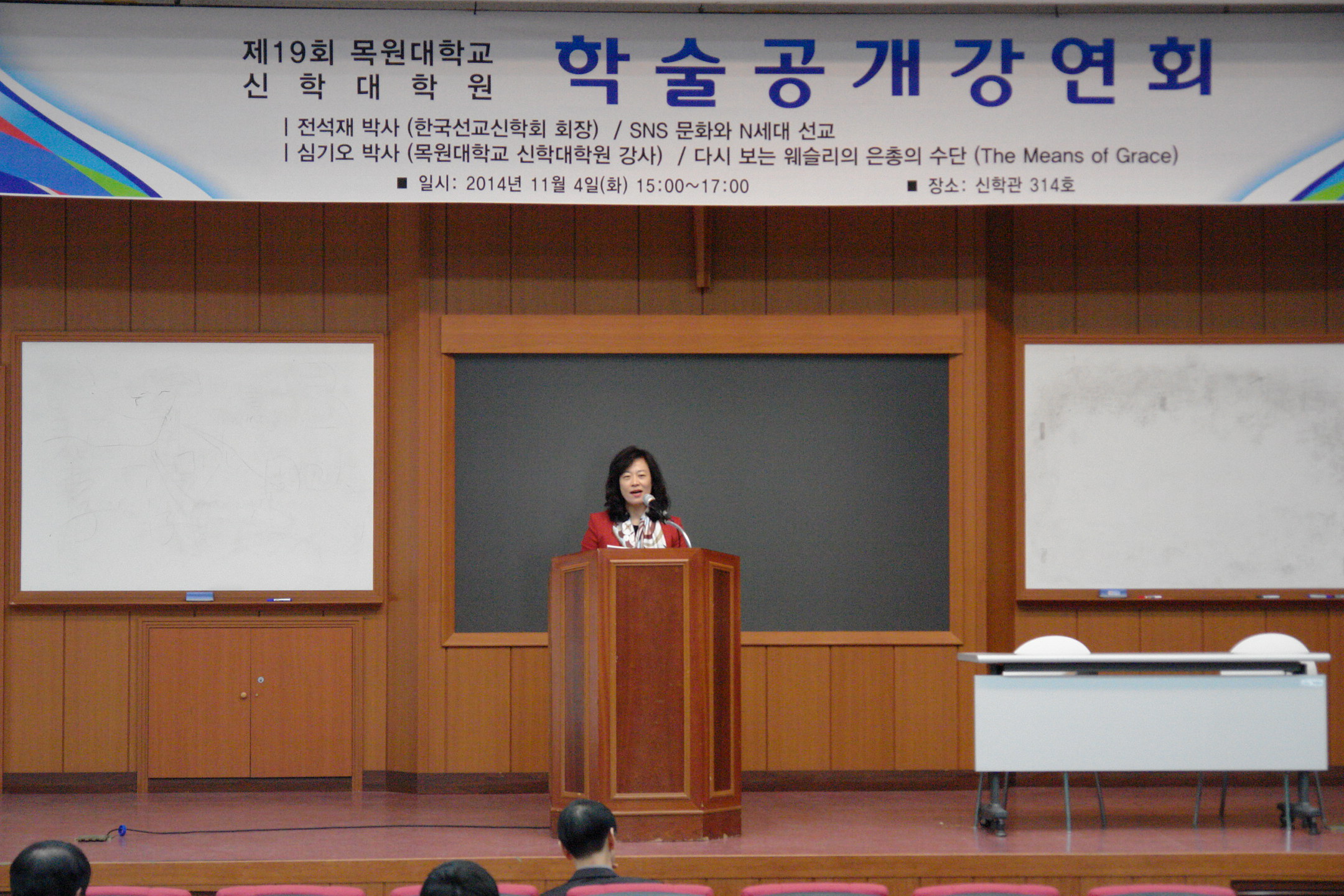 제19회 목원대학교
신 학 대 학 원

학술공개강연회

| 전석재 박사 (한국선교신학회 회장) / SNS 문화와 N세대 선교
| 심기오 박사 (목원대학교 신학대학원 강사) / 다시 보는 웨슬리의 은총의 수단 (The Means of Grace)

■ 일시: 2014년 11월 4일(화) 15:00~17:00 ■ 장소: 신학관 314호